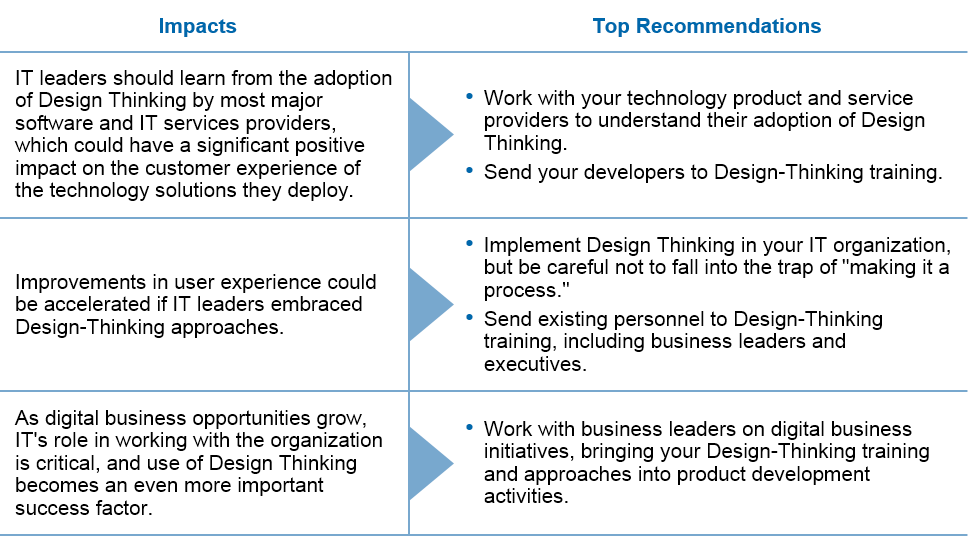 | Impacts | Top Recommendations |
|---|---|
| IT leaders should learn from the adoption of Design Thinking by most major software and IT services providers, which could have a significant positive impact on the customer experience of the technology solutions they deploy. | • Work with your technology product and service providers to understand their adoption of Design Thinking. • Send your developers to Design-Thinking training. |
| Improvements in user experience could be accelerated if IT leaders embraced Design-Thinking approaches. | • Implement Design Thinking in your IT organization, but be careful not to fall into the trap of "making it a process." • Send existing personnel to Design-Thinking training, including business leaders and executives. |
| As digital business opportunities grow, IT's role in working with the organization is critical, and use of Design Thinking becomes an even more important success factor. | • Work with business leaders on digital business initiatives, bringing your Design-Thinking training and approaches into product development activities. |